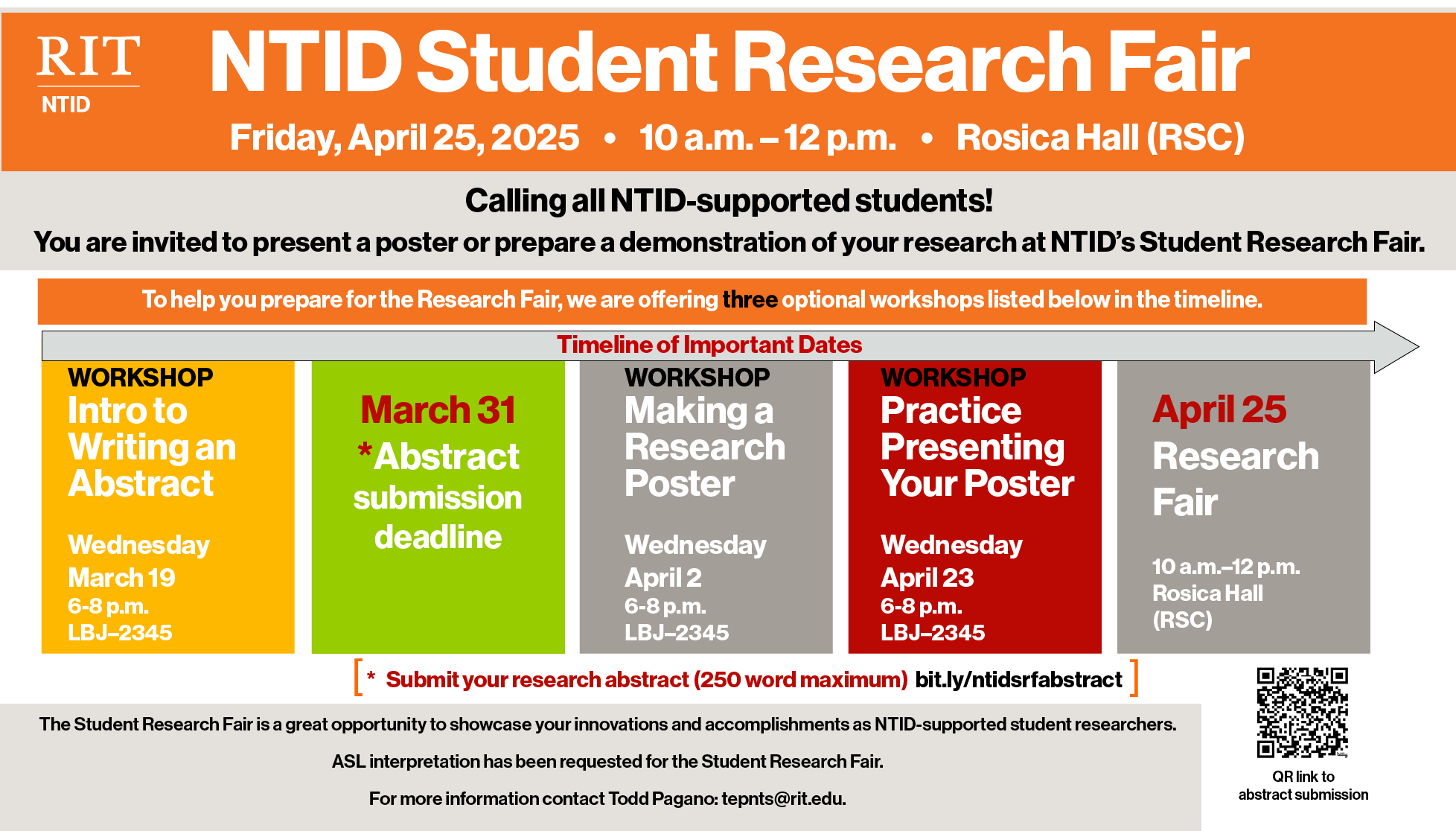 RIT
NTID

NTID Student Research Fair

Friday, April 25, 2025 • 10 a.m. – 12 p.m. • Rosica Hall (RSC)

Calling all NTID-supported students!

You are invited to present a poster or prepare a demonstration of your research at NTID's Student Research Fair.

To help you prepare for the Research Fair, we are offering three optional workshops listed below in the timeline.

Timeline of Important Dates

WORKSHOP
Intro to Writing an Abstract

Wednesday
March 19
6-8 p.m.
LBJ–2345

March 31
*Abstract submission deadline

WORKSHOP
Making a Research Poster

Wednesday
April 2
6-8 p.m.
LBJ–2345

WORKSHOP
Practice Presenting Your Poster

Wednesday
April 23
6-8 p.m.
LBJ–2345

April 25
Research Fair

10 a.m.–12 p.m.
Rosica Hall
(RSC)

[ * Submit your research abstract (250 word maximum) bit.ly/ntidsrfabstract ]

The Student Research Fair is a great opportunity to showcase your innovations and accomplishments as NTID-supported student researchers.

ASL interpretation has been requested for the Student Research Fair.

For more information contact Todd Pagano: tepnts@rit.edu.

QR link to abstract submission